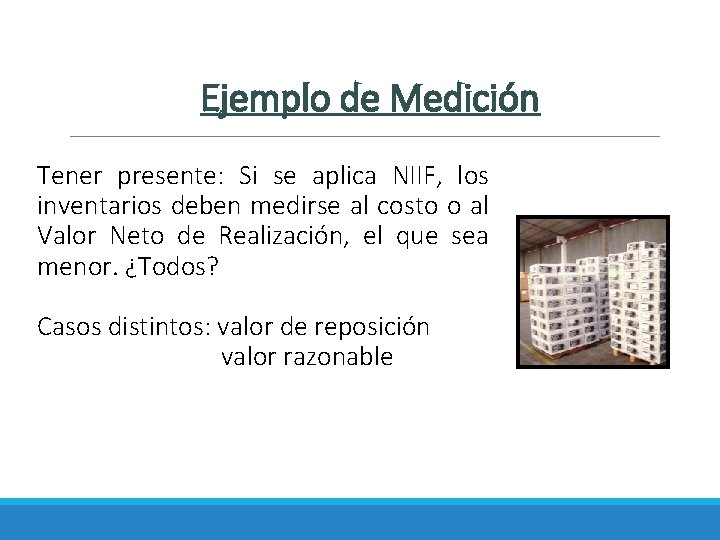 Ejemplo de Medición

Tener presente: Si se aplica NIIF, los inventarios deben medirse al costo o al Valor Neto de Realización, el que sea menor. ¿Todos?

Casos distintos: valor de reposición
valor razonable